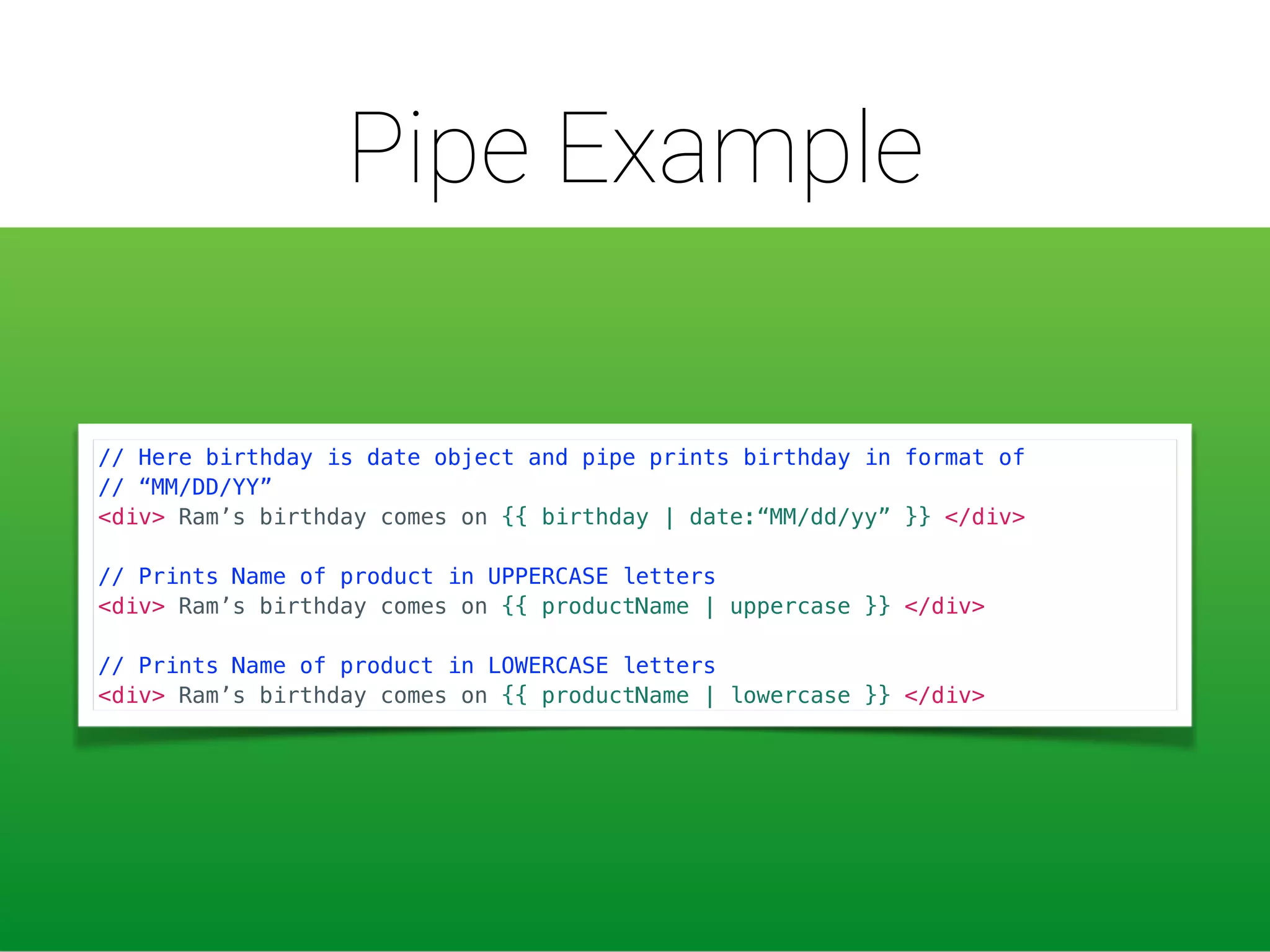 Pipe Example

// Here birthday is date object and pipe prints birthday in format of
// “MM/DD/YY”
<div> Ram’s birthday comes on {{ birthday | date:“MM/dd/yy” }} </div>

// Prints Name of product in UPPERCASE letters
<div> Ram’s birthday comes on {{ productName | uppercase }} </div>

// Prints Name of product in LOWERCASE letters
<div> Ram’s birthday comes on {{ productName | lowercase }} </div>